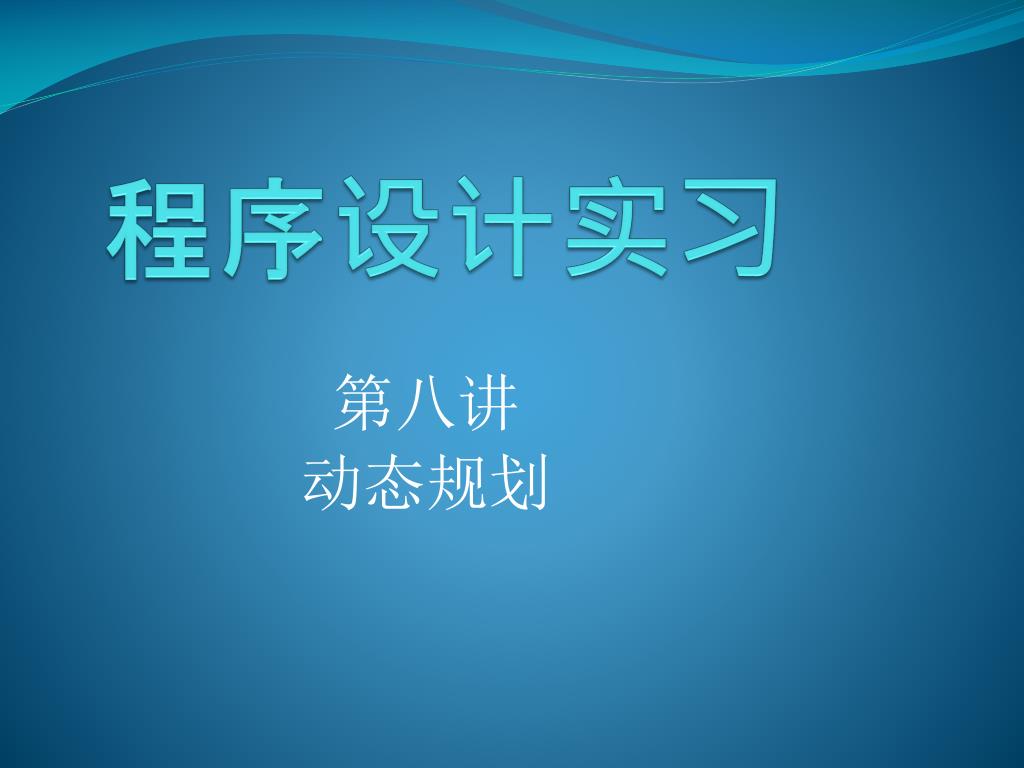 程序设计实习

第八讲
动态规划